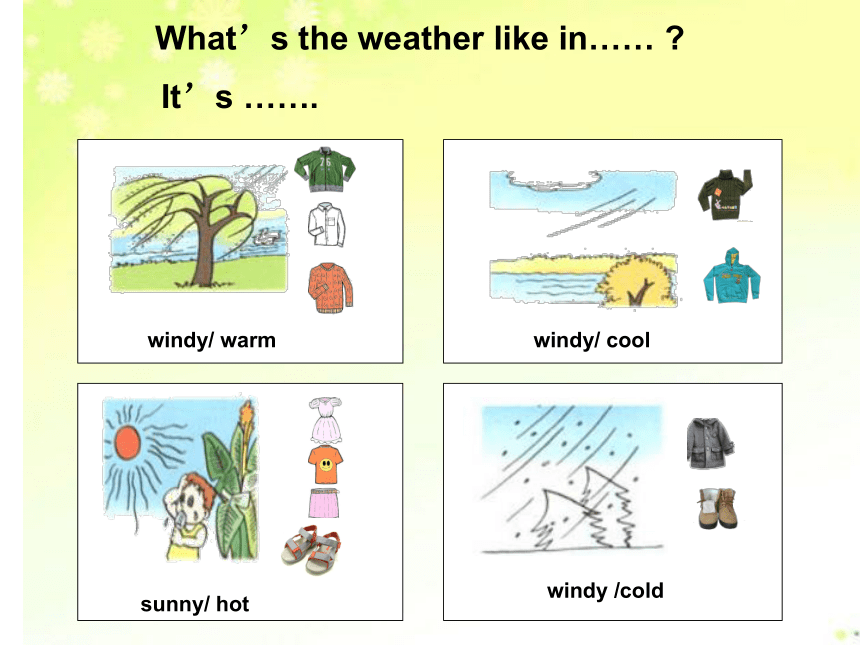 What’s the weather like in…… ?

It’s …….

windy/ warm

windy/ cool

sunny/ hot

windy /cold